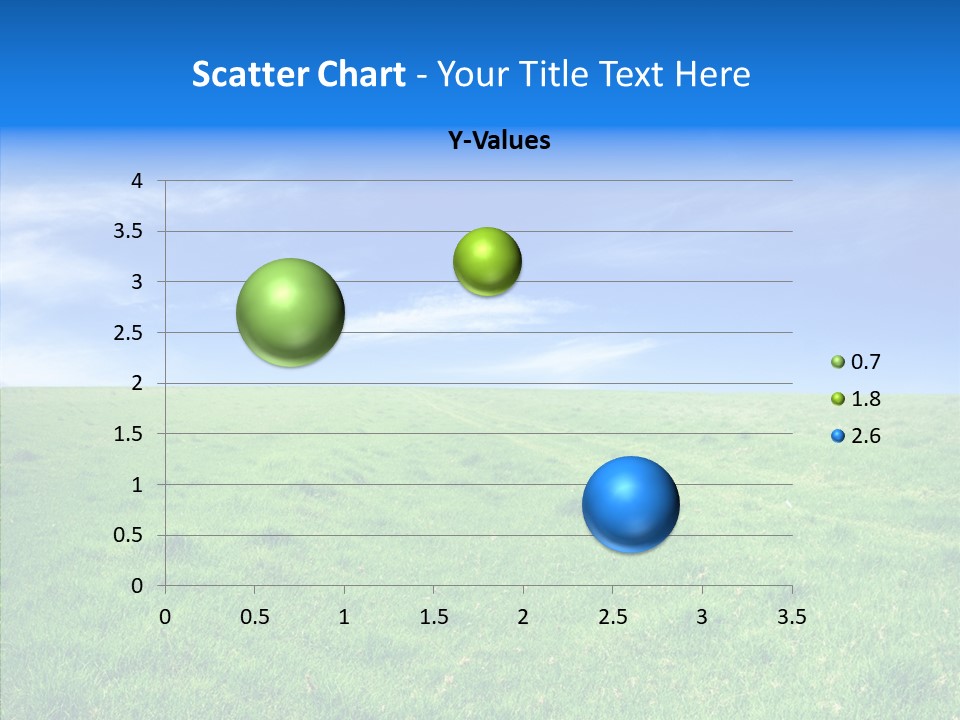 Scatter Chart - Your Title Text Here

Y-Values

4
3.5
3
2.5
2
1.5
1
0.5
0

0 0.5 1 1.5 2 2.5 3 3.5

0.7
1.8
2.6